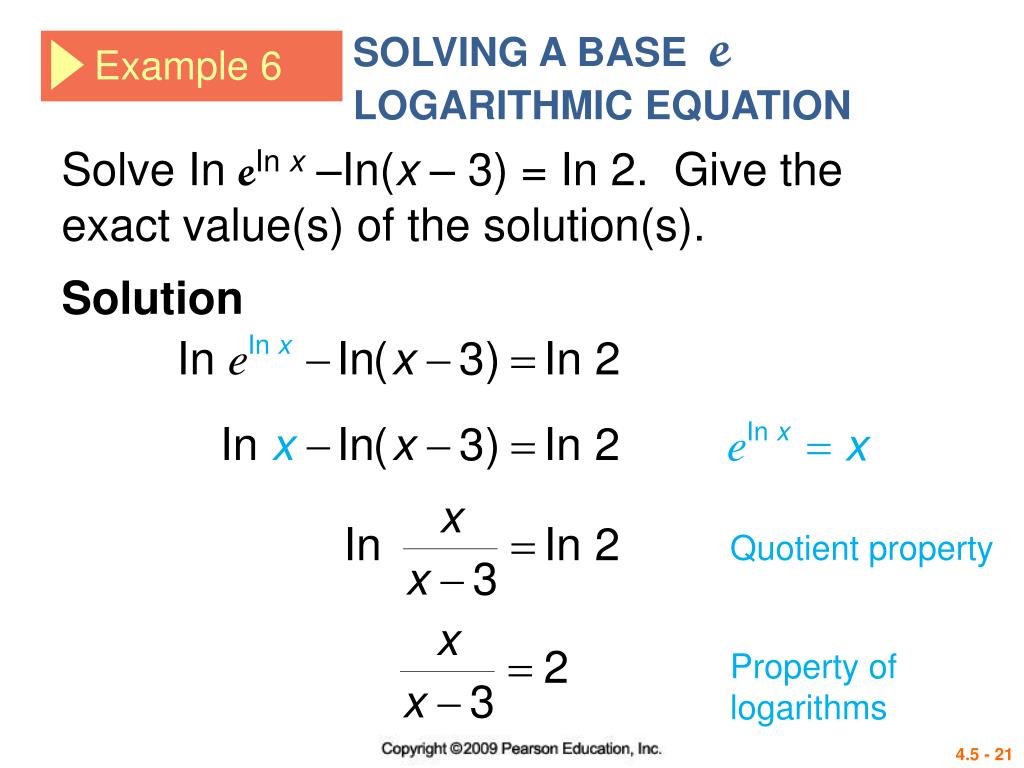 Example 6

SOLVING A BASE $e$ LOGARITHMIC EQUATION

Solve $\ln e^{\ln x} - \ln(x-3) = \ln 2$. Give the exact value(s) of the solution(s).

Solution

$\ln e^{\ln x} - \ln(x-3) = \ln 2$

$\ln x - \ln(x-3) = \ln 2$

$e^{\ln x} = x$

$\ln \frac{x}{x-3} = \ln 2$

Quotient property

$\frac{x}{x-3} = 2$

Property of logarithms

Copyright ©2009 Pearson Education, Inc.

4.5 - 21